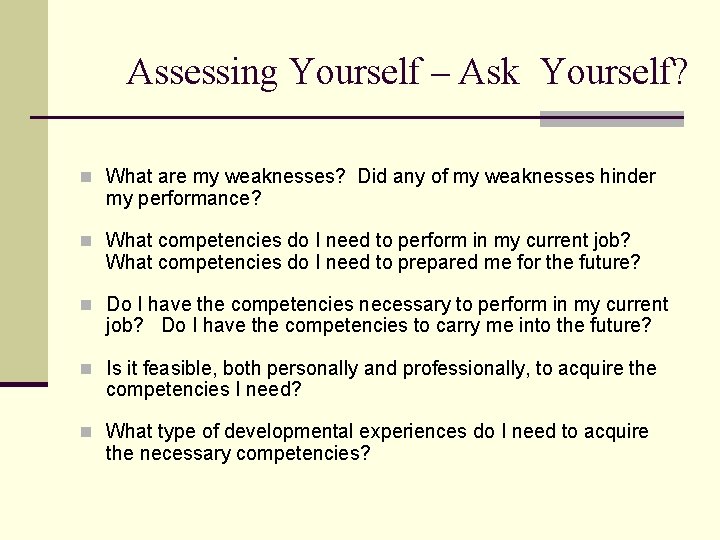 Assessing Yourself – Ask Yourself?

What are my weaknesses? Did any of my weaknesses hinder my performance?

What competencies do I need to perform in my current job? What competencies do I need to prepared me for the future?

Do I have the competencies necessary to perform in my current job? Do I have the competencies to carry me into the future?

Is it feasible, both personally and professionally, to acquire the competencies I need?

What type of developmental experiences do I need to acquire the necessary competencies?